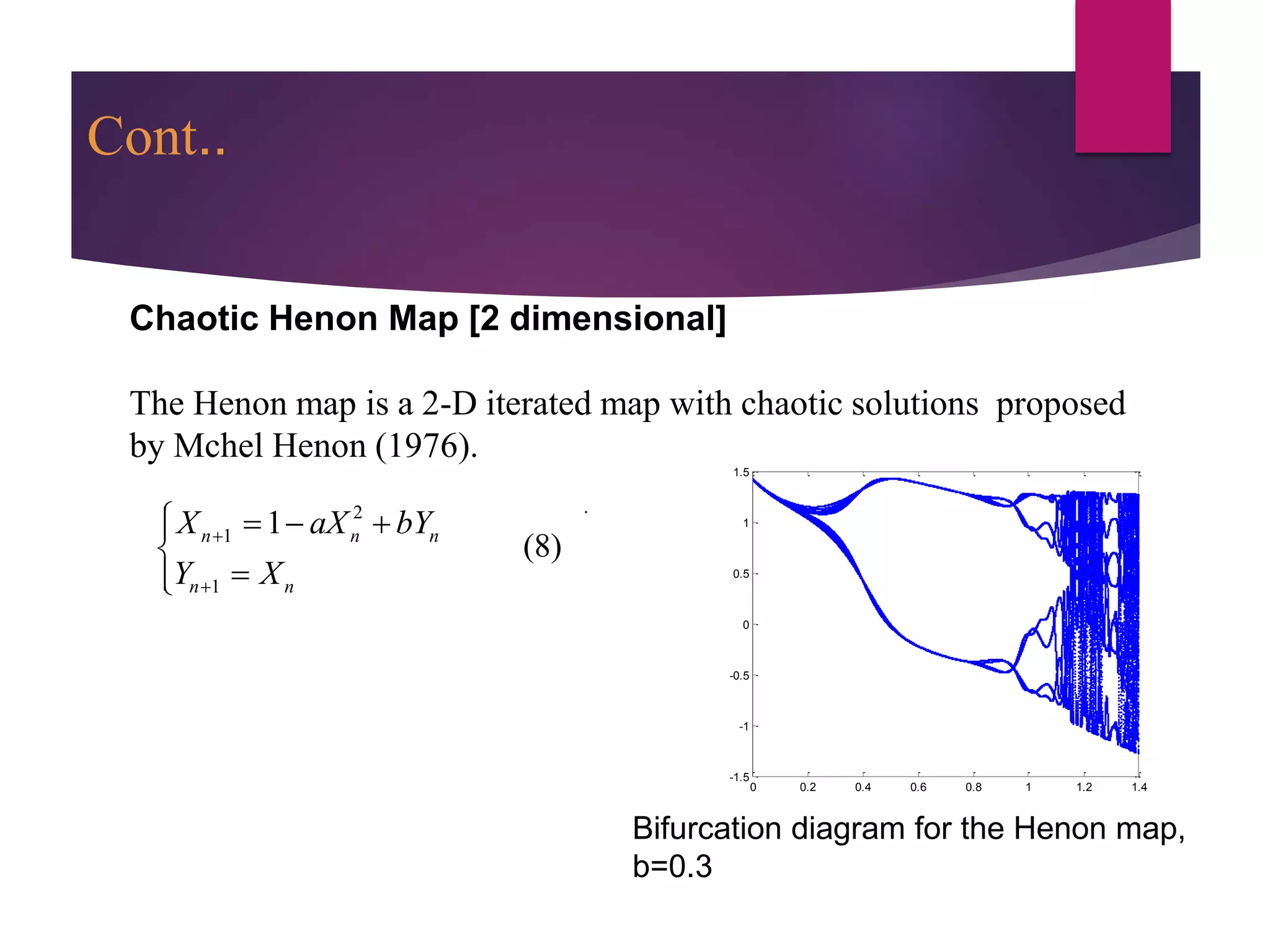 Cont..

Chaotic Henon Map [2 dimensional]

The Henon map is a 2-D iterated map with chaotic solutions proposed by Mchel Henon (1976).

$\begin{cases} X_{n+1} = 1 - aX_n^2 + bY_n \\ Y_{n+1} = X_n \end{cases}$ (8)

1.5
1
0.5
0
-0.5
-1
-1.5
0 0.2 0.4 0.6 0.8 1 1.2 1.4

Bifurcation diagram for the Henon map, b=0.3